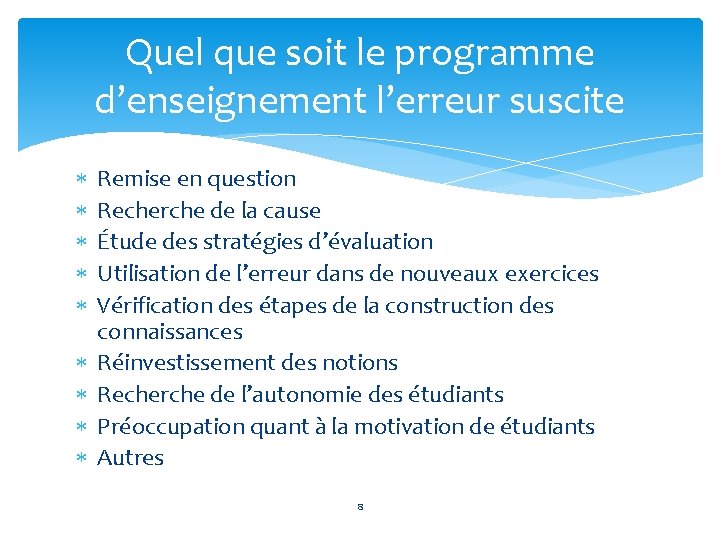 Quel que soit le programme d’enseignement l’erreur suscite

∗ Remise en question
∗ Recherche de la cause
∗ Étude des stratégies d’évaluation
∗ Utilisation de l’erreur dans de nouveaux exercices
∗ Vérification des étapes de la construction des connaissances
∗ Réinvestissement des notions
∗ Recherche de l’autonomie des étudiants
∗ Préoccupation quant à la motivation de étudiants
∗ Autres

8